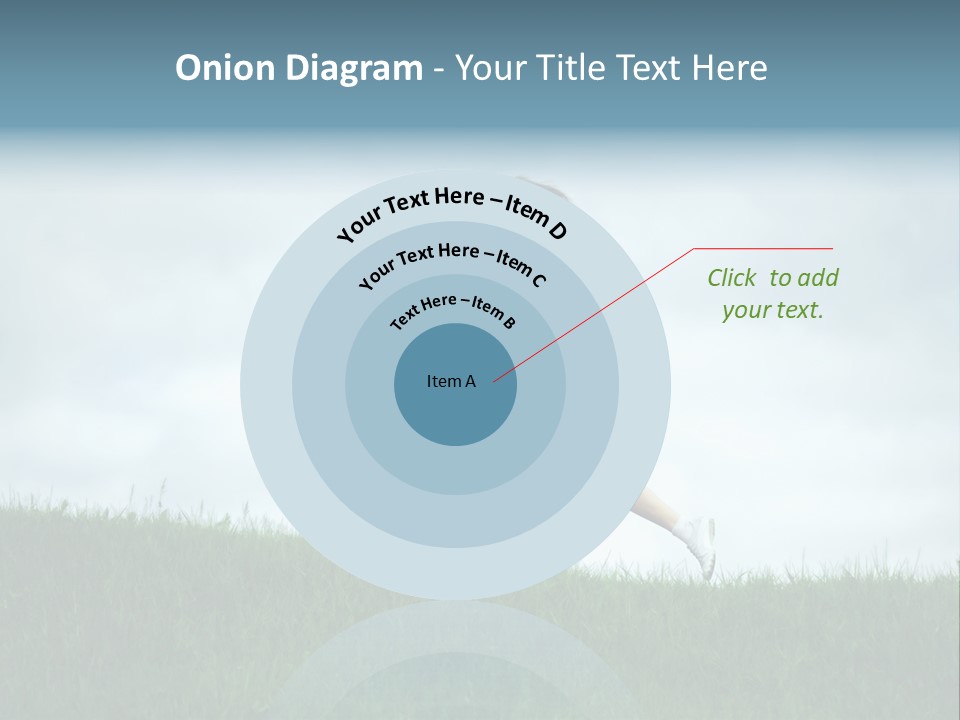 Onion Diagram - Your Title Text Here

Your Text Here – Item D

Your Text Here – Item C

Text Here – Item B

Item A

Click to add your text.